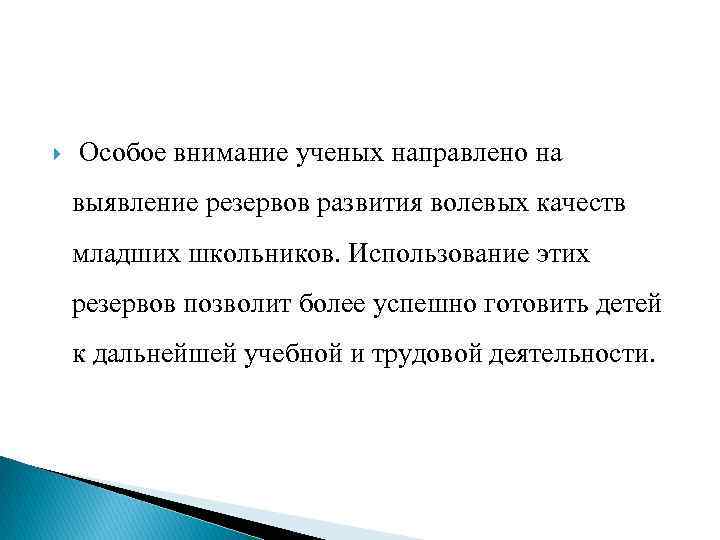 Особое внимание ученых направлено на выявление резервов развития волевых качеств младших школьников. Использование этих резервов позволит более успешно готовить детей к дальнейшей учебной и трудовой деятельности.